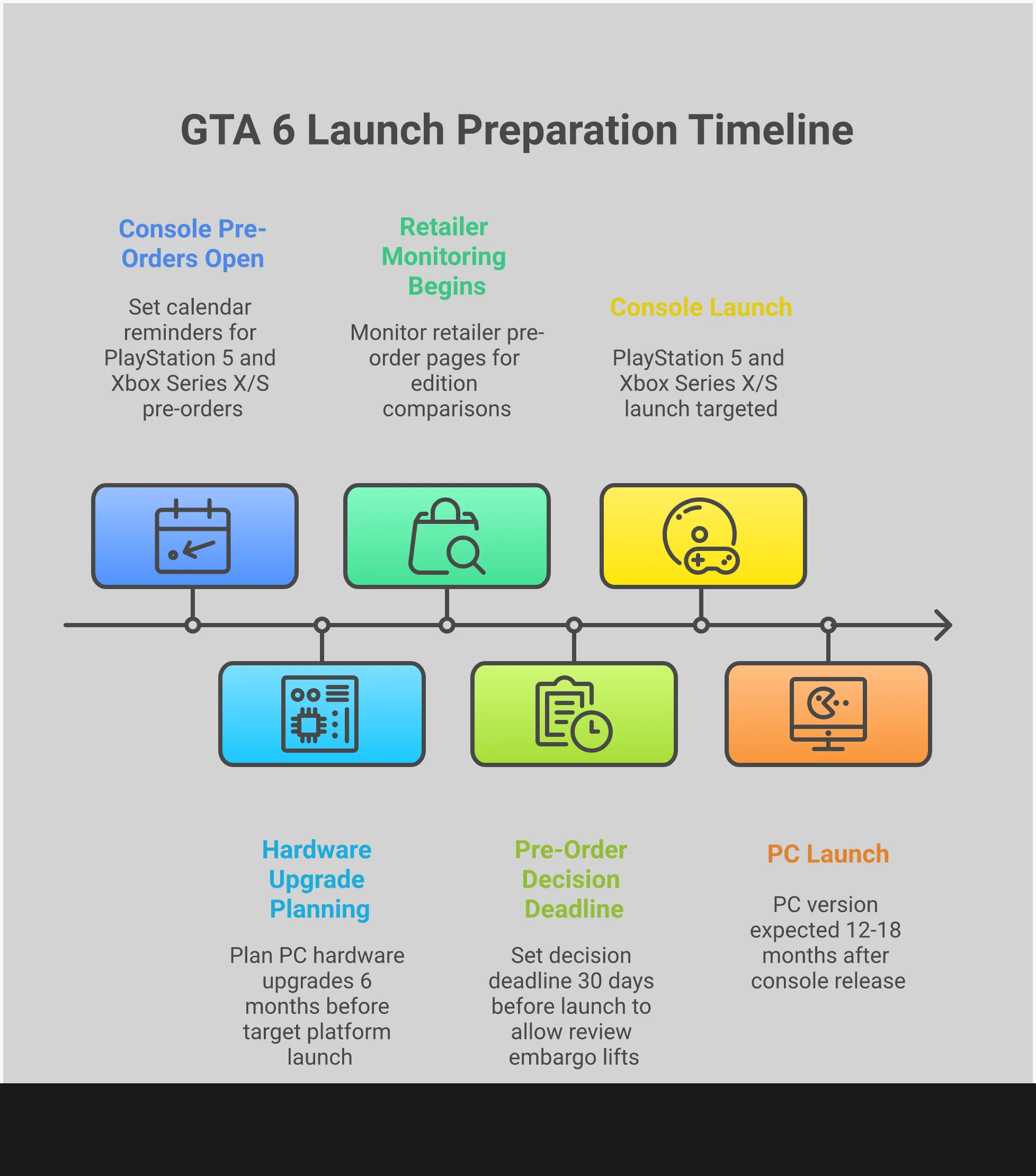 GTA 6 Launch Preparation Timeline

Console Pre-Orders Open

Set calendar reminders for PlayStation 5 and Xbox Series X/S pre-orders

Retailer Monitoring Begins

Monitor retailer pre-order pages for edition comparisons

Console Launch

PlayStation 5 and Xbox Series X/S launch targeted

Hardware Upgrade Planning

Plan PC hardware upgrades 6 months before target platform launch

Pre-Order Decision Deadline

Set decision deadline 30 days before launch to allow review embargo lifts

PC Launch

PC version expected 12-18 months after console release